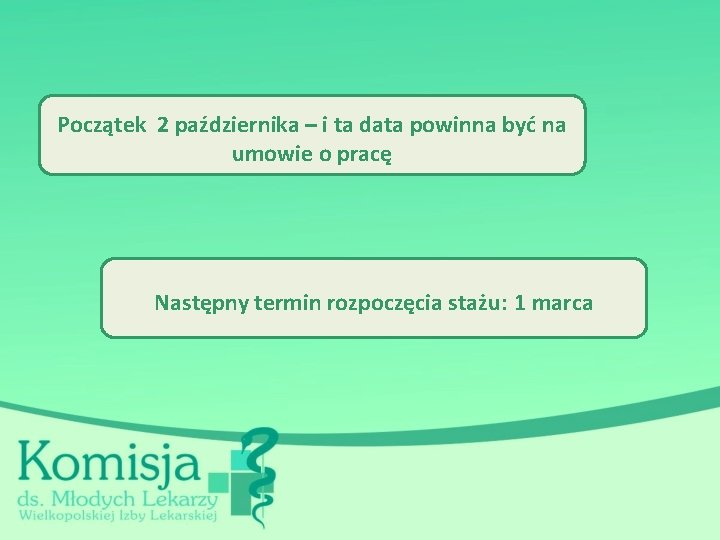 Początek 2 października – i ta data powinna być na umowie o pracę

Następny termin rozpoczęcia stażu: 1 marca

Komisja
ds. Młodych Lekarzy
Wielkopolskiej Izby Lekarskiej